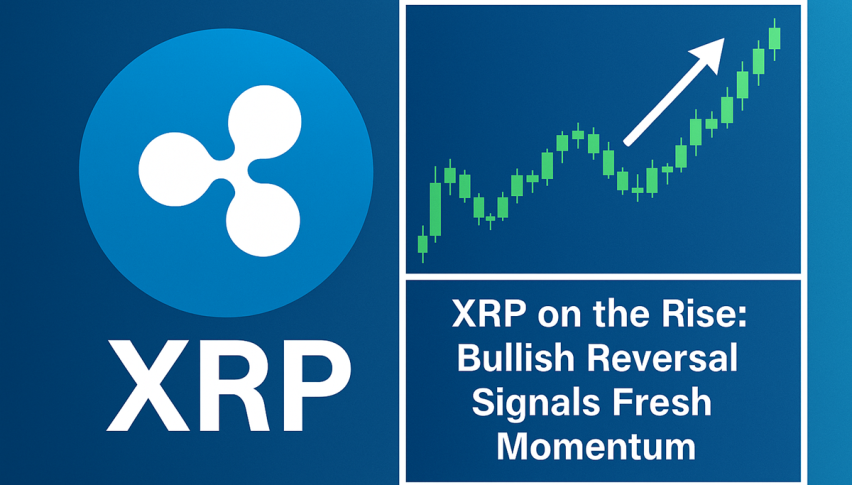 XRP

XRP on the Rise: Bullish Reversal Signals Fresh Momentum